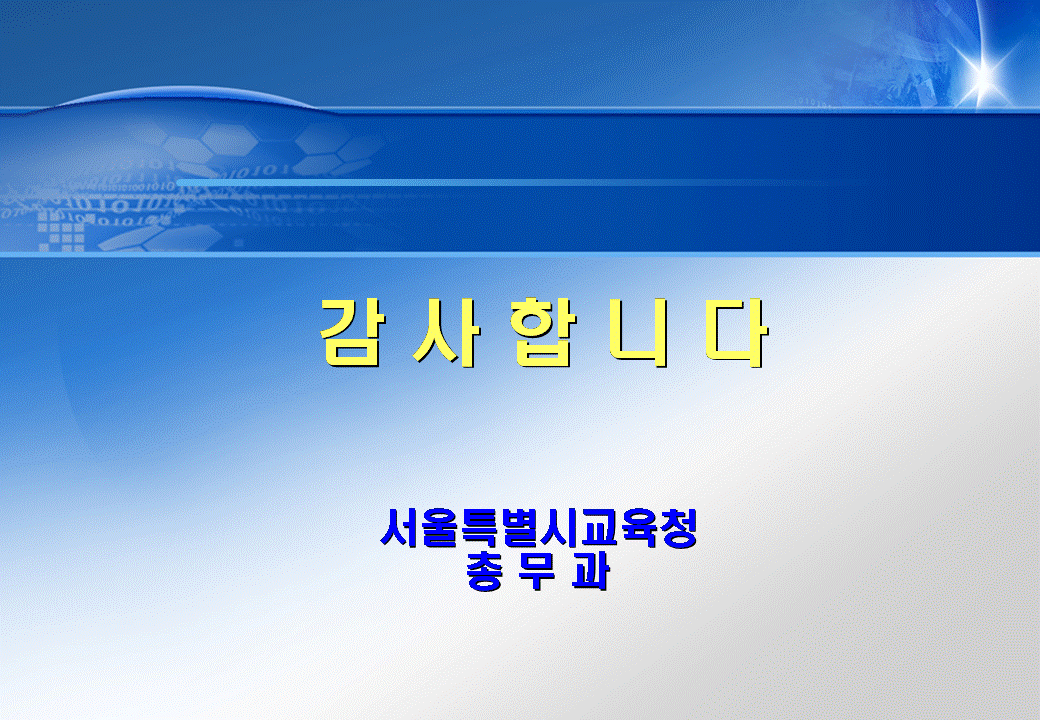 감 사 합 니 다

서울특별시교육청
총 무 과